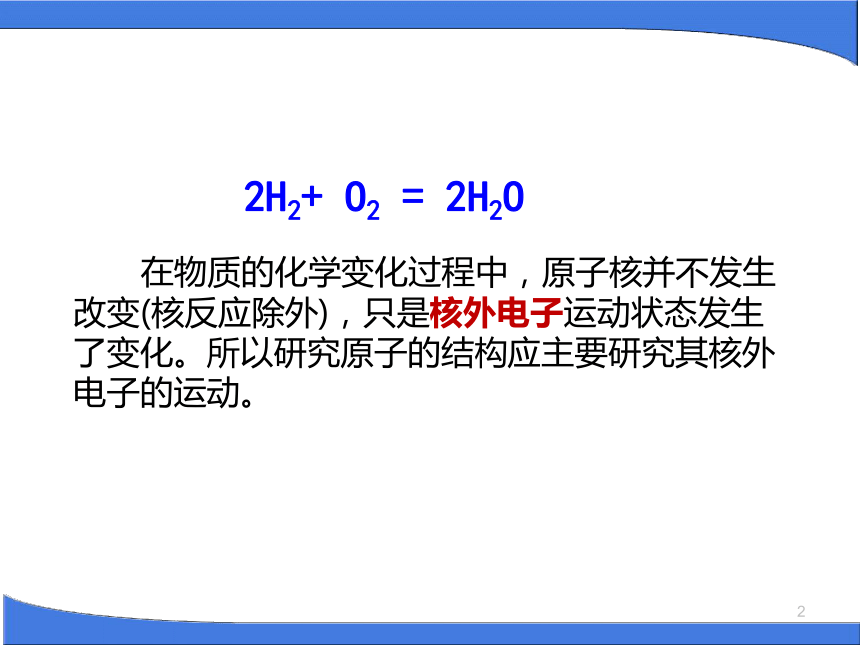 $2H_2 + O_2 = 2H_2O$

在物质的化学变化过程中，原子核并不发生改变(核反应除外)，只是核外电子运动状态发生了变化。所以研究原子的结构应主要研究其核外电子的运动。

2